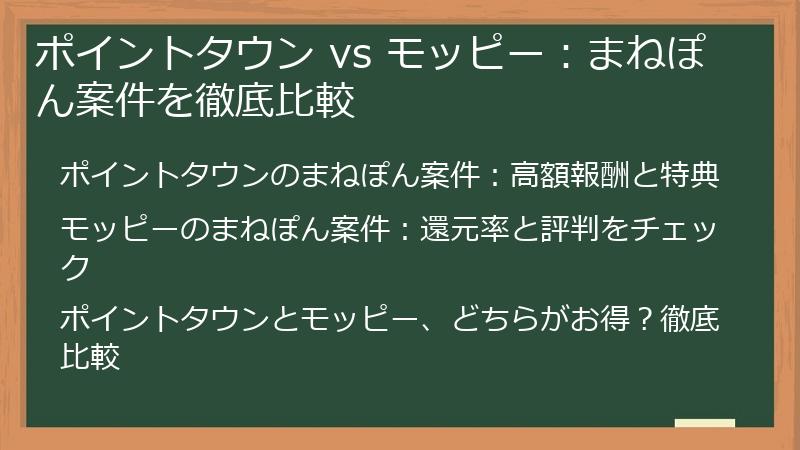 ポイントタウン vs モッピー：まねぽん案件を徹底比較

ポイントタウンのまねぽん案件：高額報酬と特典

モッピーのまねぽん案件：還元率と評判をチェック

ポイントタウンとモッピー、どちらがお得？徹底比較